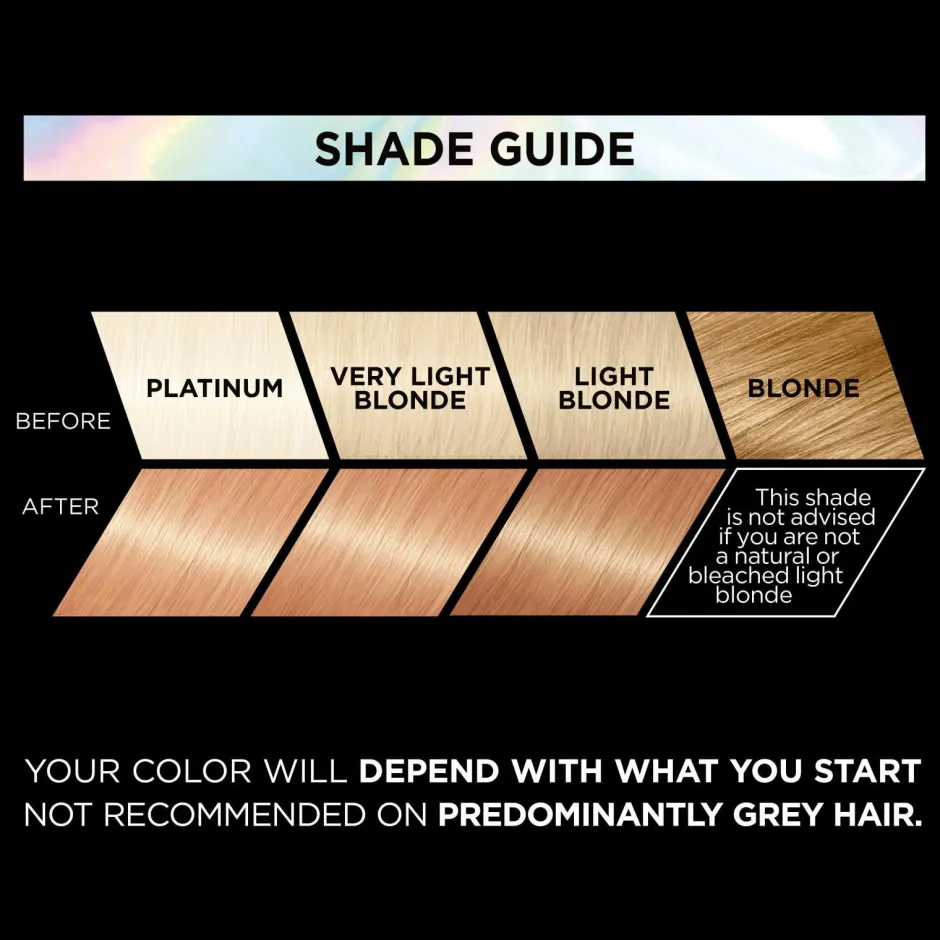 SHADE GUIDE

BEFORE

PLATINUM

VERY LIGHT BLONDE

LIGHT BLONDE

BLONDE

AFTER

This shade is not advised if you are not a natural or bleached light blonde

YOUR COLOR WILL DEPEND WITH WHAT YOU START
NOT RECOMMENDED ON PREDOMINANTLY GREY HAIR.